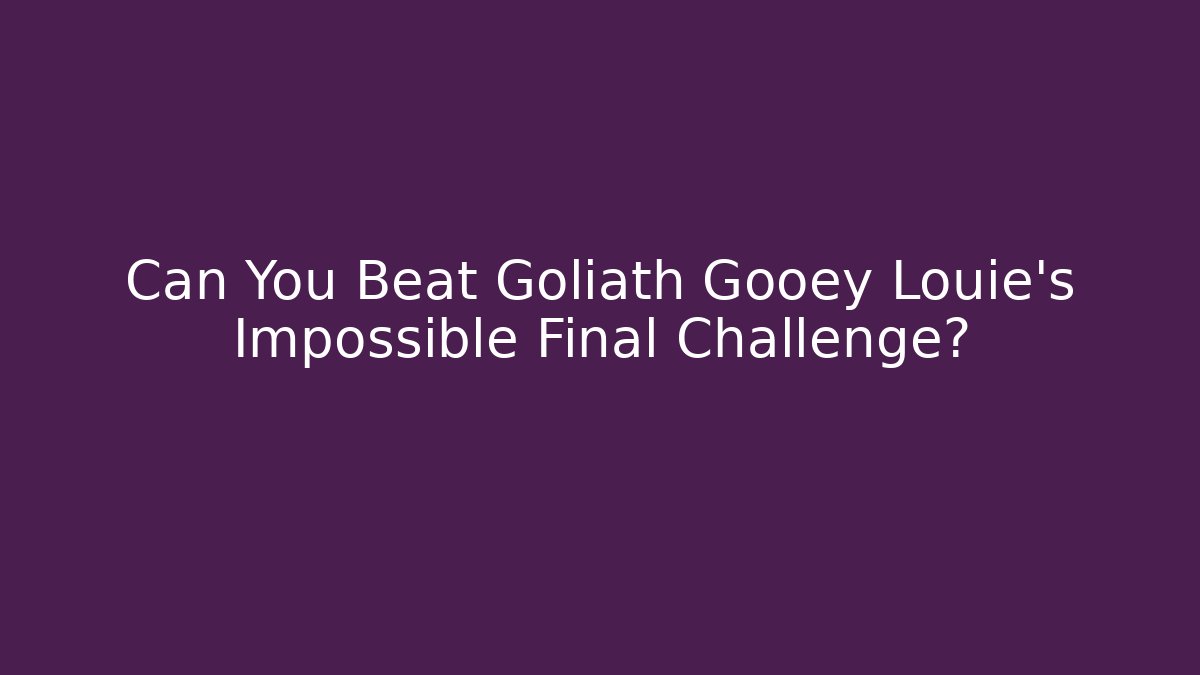 Can You Beat Goliath Gooey Louie's Impossible Final Challenge?